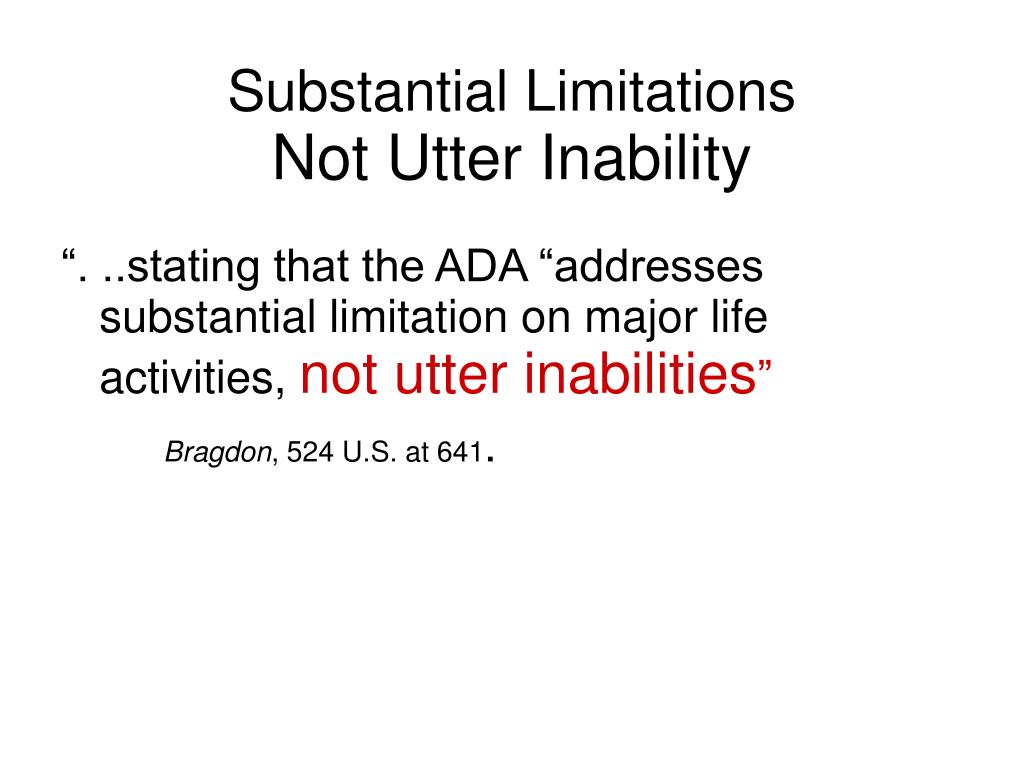 Substantial Limitations
Not Utter Inability

“. ..stating that the ADA “addresses substantial limitation on major life activities, not utter inabilities”

Bragdon, 524 U.S. at 641.